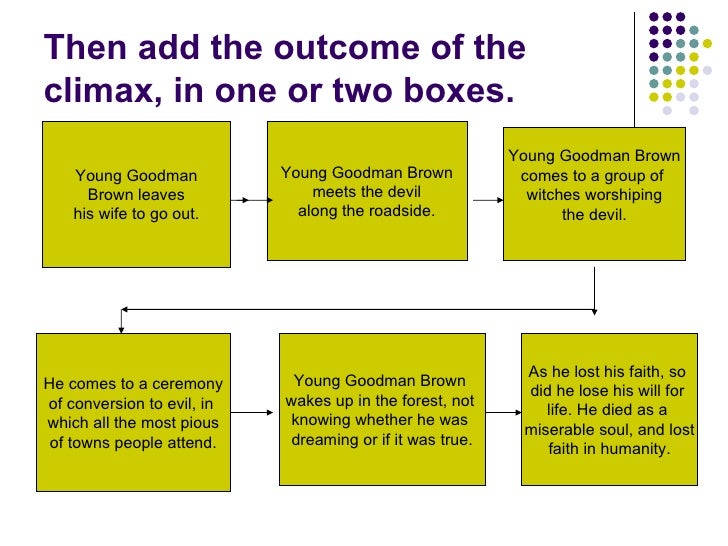 Then add the outcome of the climax, in one or two boxes.

Young Goodman Brown leaves his wife to go out.

Young Goodman Brown meets the devil along the roadside.

Young Goodman Brown comes to a group of witches worshiping the devil.

He comes to a ceremony of conversion to evil, in which all the most pious of towns people attend.

Young Goodman Brown wakes up in the forest, not knowing whether he was dreaming or if it was true.

As he lost his faith, so did he lose his will for life. He died as a miserable soul, and lost faith in humanity.